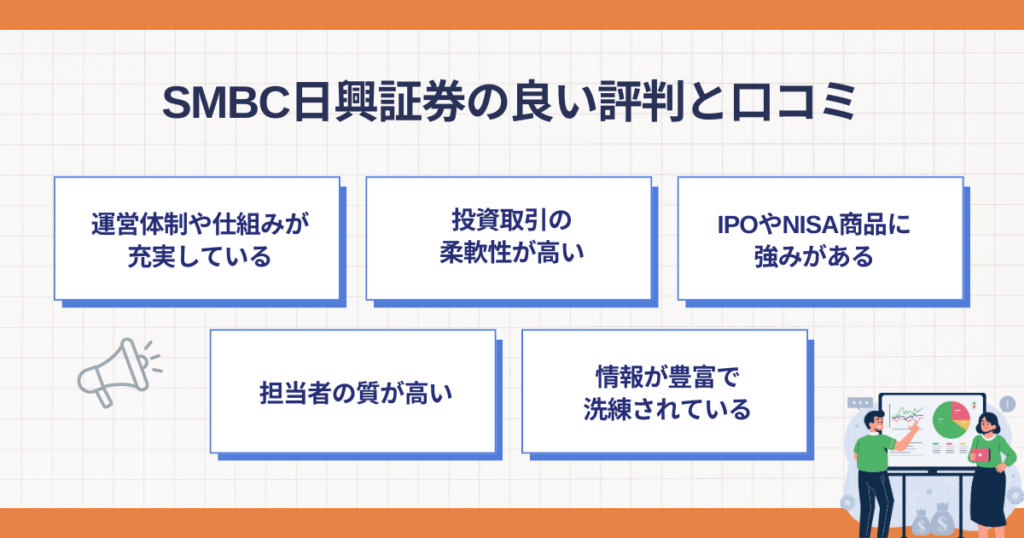 SMBC日興証券の良い評判と口コミ

運営体制や仕組みが充実している

投資取引の柔軟性が高い

IPOやNISA商品に強みがある

担当者の質が高い

情報が豊富で洗練されている